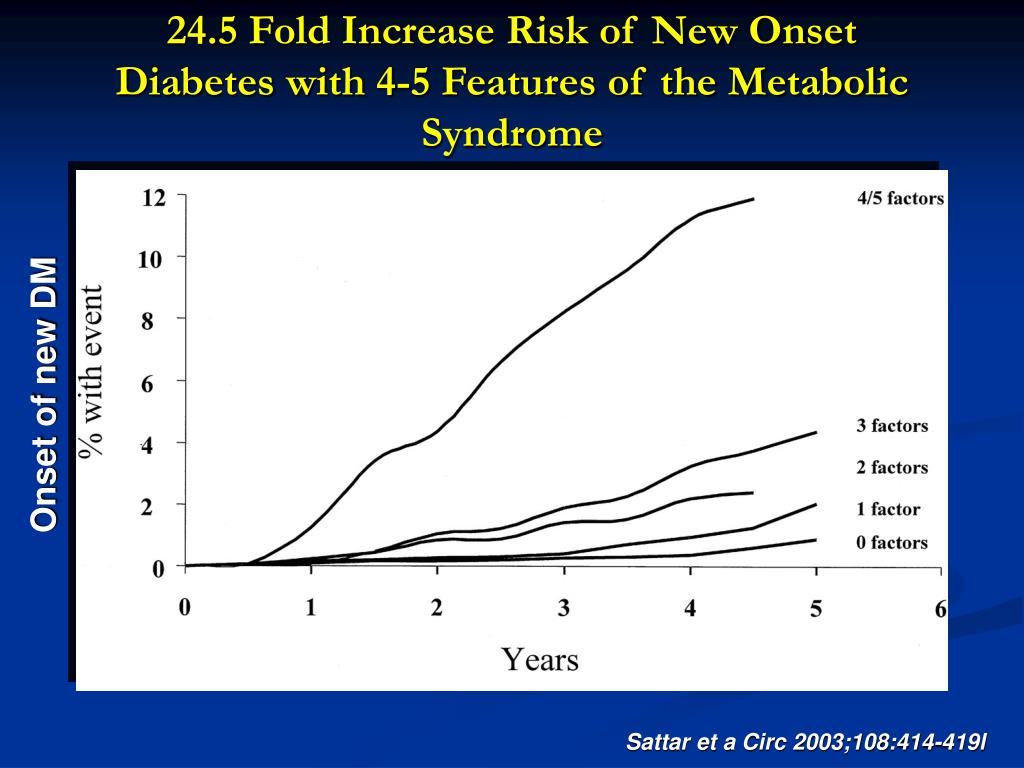 24.5 Fold Increase Risk of New Onset Diabetes with 4-5 Features of the Metabolic Syndrome

Onset of new DM

% with event

12
10
8
6
4
2
0

4/5 factors
3 factors
2 factors
1 factor
0 factors

0 1 2 3 4 5 6

Years

Sattar et a Circ 2003;108:414-419l